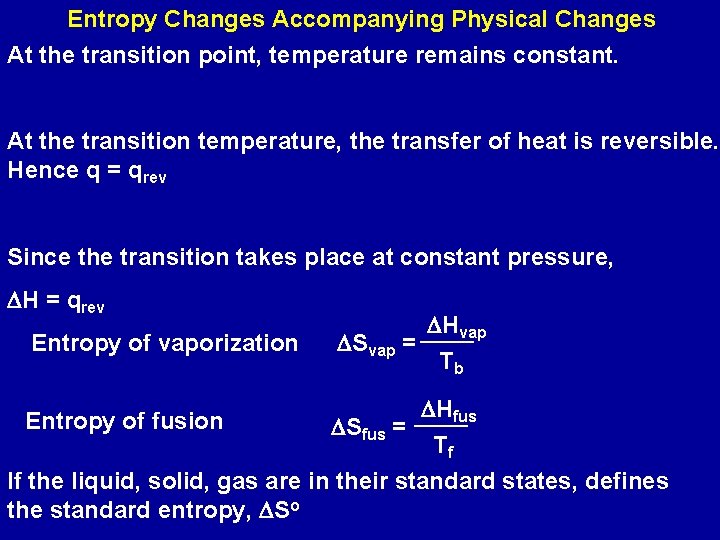 Entropy Changes Accompanying Physical Changes

At the transition point, temperature remains constant.

At the transition temperature, the transfer of heat is reversible. Hence $q = q_{rev}$

Since the transition takes place at constant pressure,

$\Delta H = q_{rev}$

Entropy of vaporization $\Delta S_{vap} = \frac{\Delta H_{vap}}{T_b}$

Entropy of fusion $\Delta S_{fus} = \frac{\Delta H_{fus}}{T_f}$

If the liquid, solid, gas are in their standard states, defines the standard entropy, $\Delta S^o$